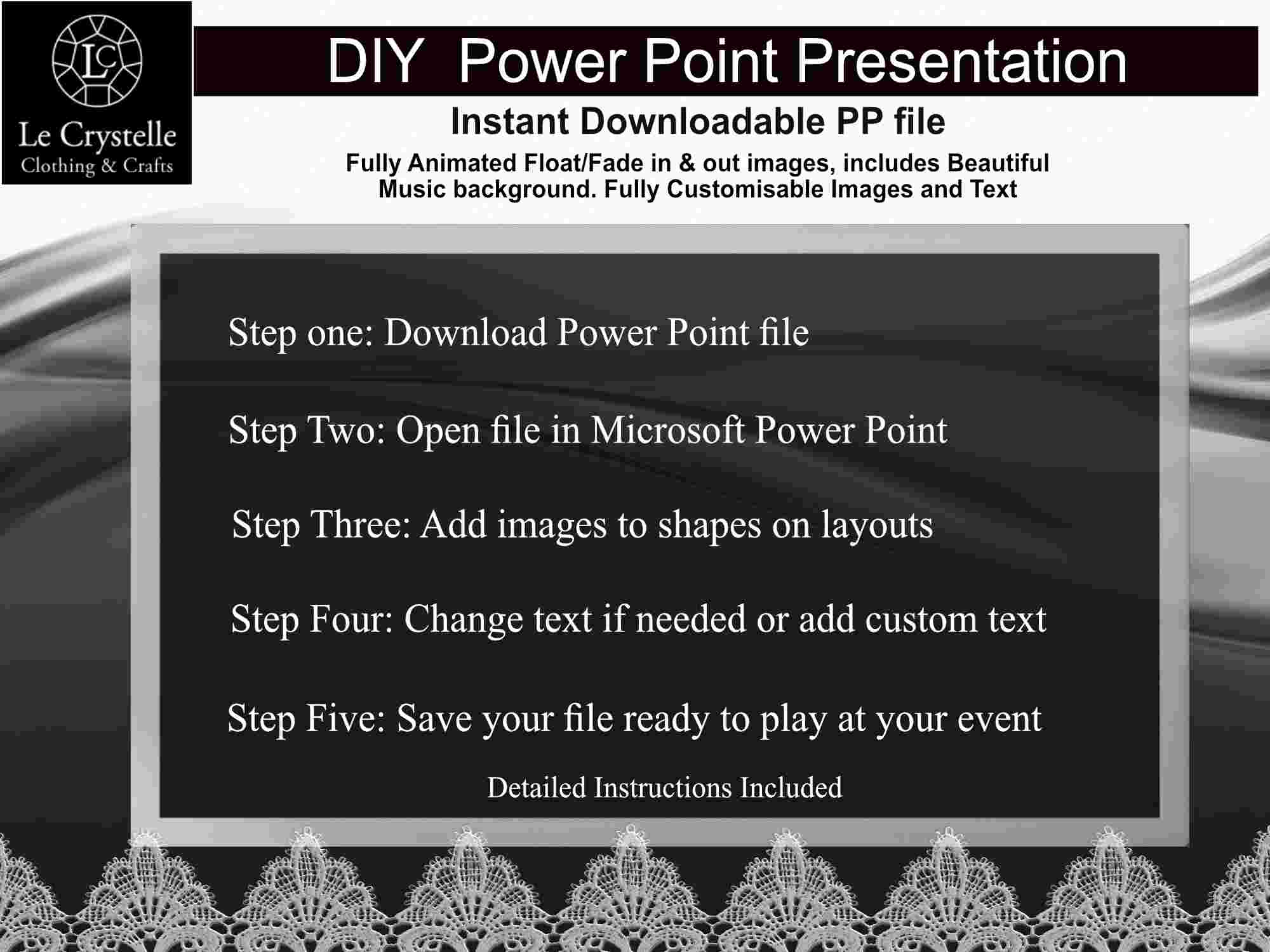 LC
Le Crystelle
Clothing & Crafts

DIY Power Point Presentation

Instant Downloadable PP file

Fully Animated Float/Fade in & out images, includes Beautiful Music background. Fully Customisable Images and Text

Step one: Download Power Point file

Step Two: Open file in Microsoft Power Point

Step Three: Add images to shapes on layouts

Step Four: Change text if needed or add custom text

Step Five: Save your file ready to play at your event

Detailed Instructions Included